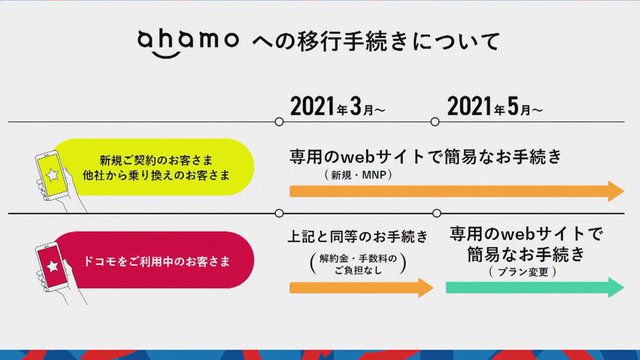 ahamo への移行手続きについて

2021年3月〜

2021年5月〜

新規ご契約のお客さま
他社から乗り換えのお客さま

専用のwebサイトで簡易なお手続き
（新規・MNP）

ドコモをご利用中のお客さま

上記と同等のお手続き
（解約金・手数料のご負担なし）

専用のwebサイトで簡易なお手続き
（プラン変更）